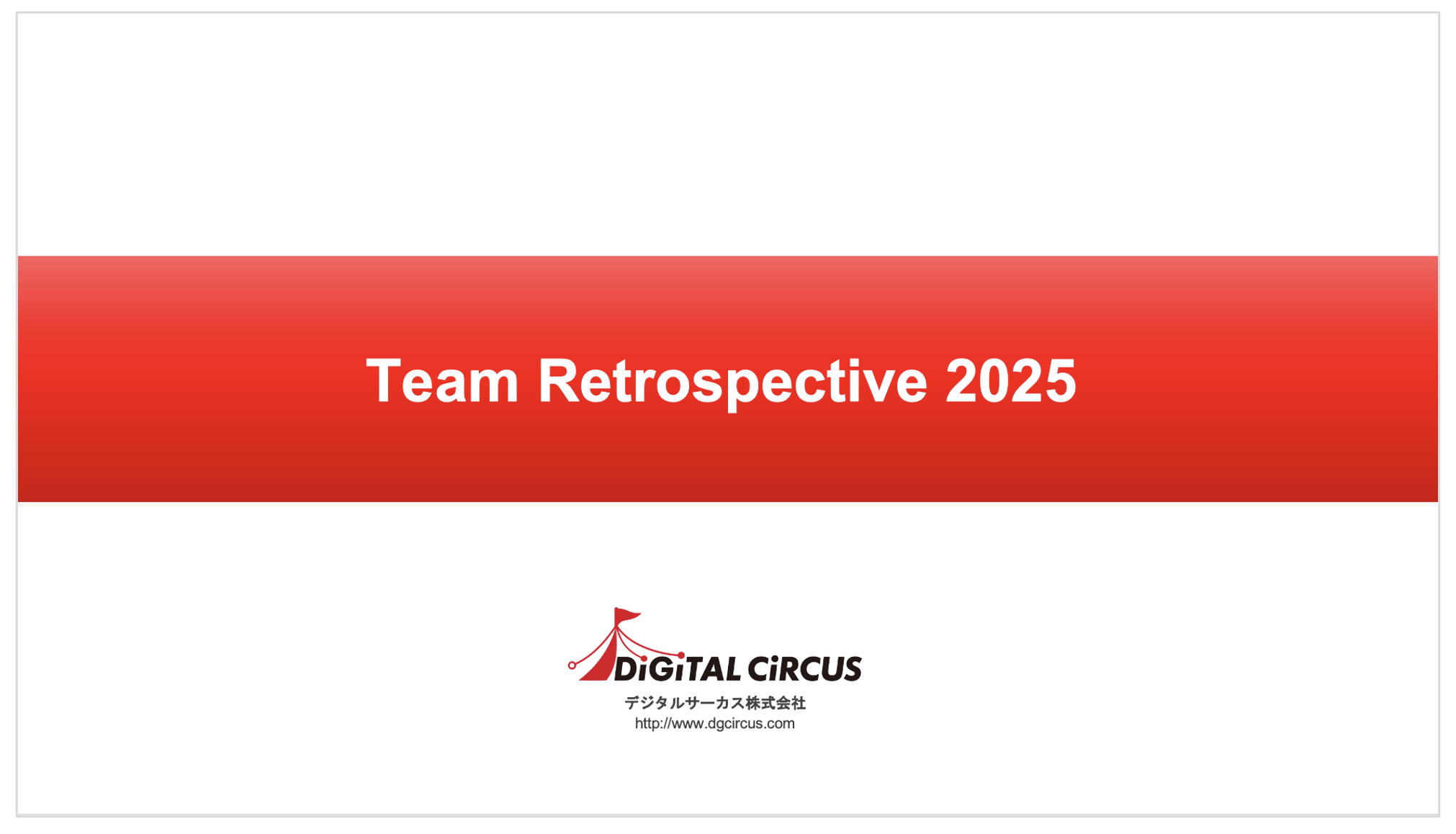 Team Retrospective 2025

DiGiTAL CiRCUS
デジタルサーカス株式会社
http://www.dgcircus.com